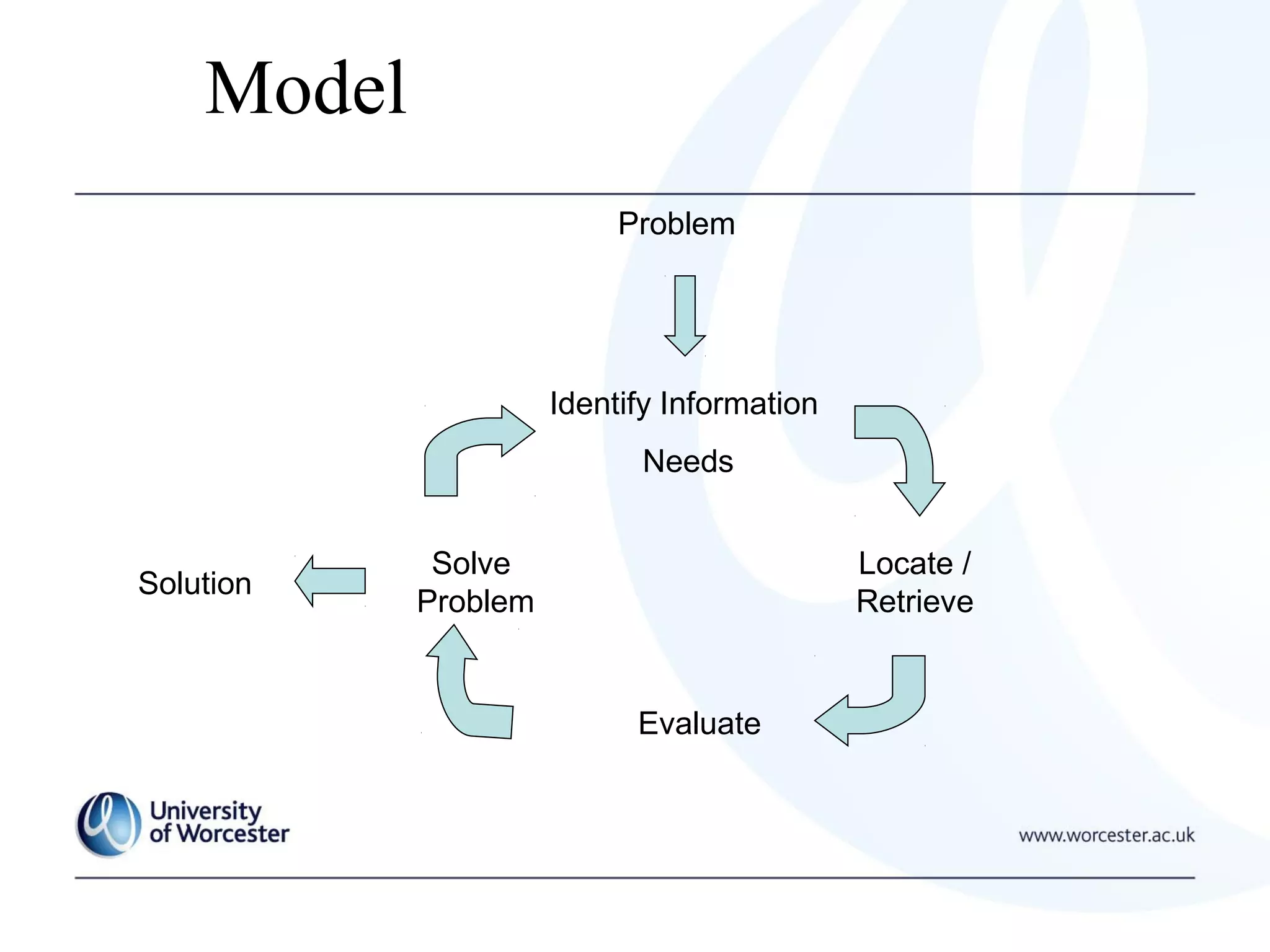 Model

Problem

Identify Information

Needs

Locate /
Retrieve

Evaluate

Solve
Problem

Solution

University
of Worcester

www.worcester.ac.uk